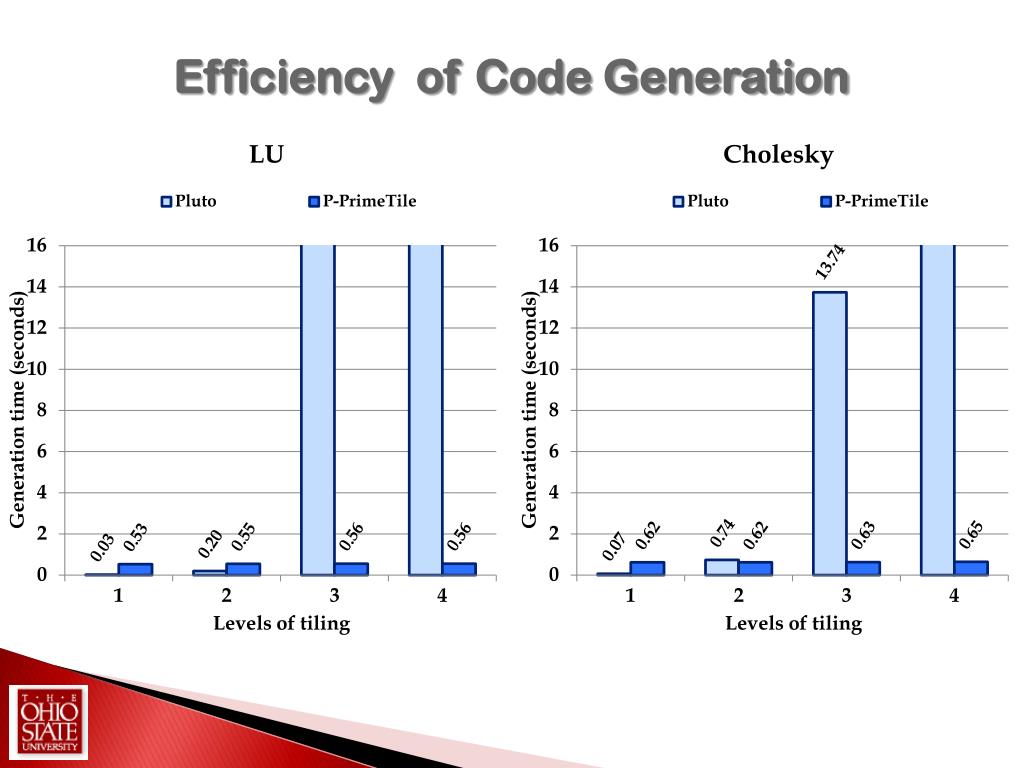 Efficiency of Code Generation

LU

Pluto P-PrimeTile

Generation time (seconds)

16
14
12
10
8
6
4
2
0

0.03 0.53 0.20 0.55 0.56 0.56

1 2 3 4

Levels of tiling

Cholesky

Pluto P-PrimeTile

Generation time (seconds)

16
14
12
10
8
6
4
2
0

0.07 0.62 0.74 0.62 13.74 0.63 0.65

1 2 3 4

Levels of tiling

THE OHIO STATE UNIVERSITY